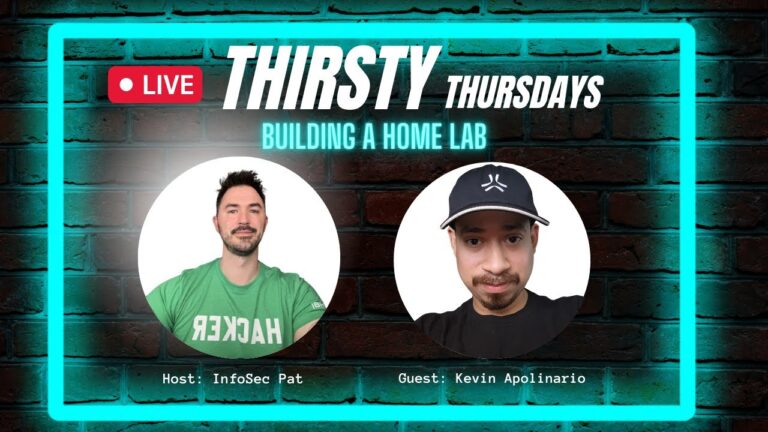 LIVE THIRSTY THURSDAYS

BUILDING A HOME LAB

HACKER

Host: InfoSec Pat

Guest: Kevin Apolinario